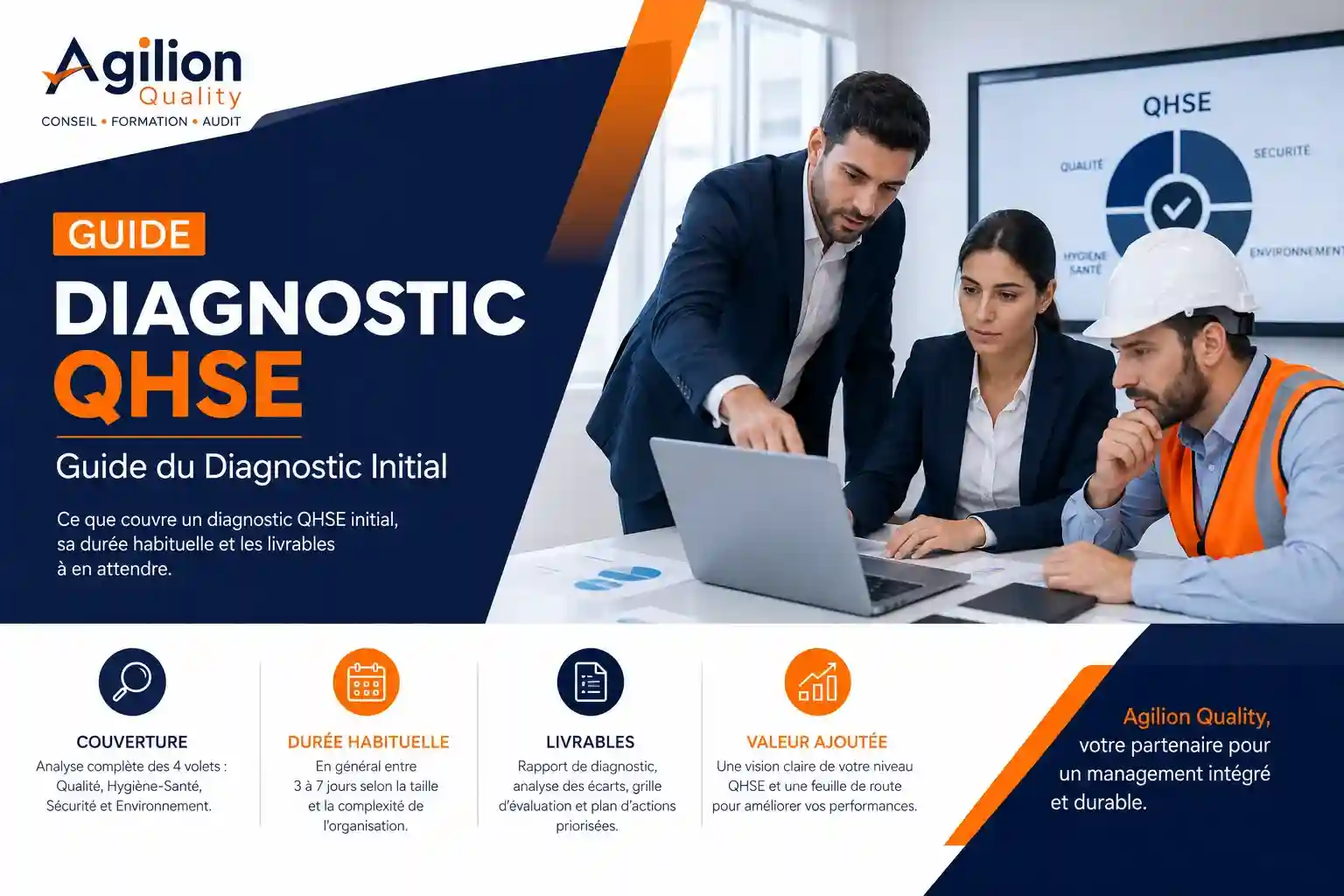 Agilion Quality
CONSEIL • FORMATION • AUDIT

GUIDE

DIAGNOSTIC QHSE

Guide du Diagnostic Initial

Ce que couvre un diagnostic QHSE initial, sa durée habituelle et les livrables à en attendre.

QHSE
QUALITÉ
SÉCURITÉ
HYGIÈNE SANTÉ
ENVIRONNEMENT

COUVERTURE
Analyse complète des 4 volets : Qualité, Hygiène-Santé, Sécurité et Environnement.

DURÉE HABITUELLE
En général entre 3 à 7 jours selon la taille et la complexité de l'organisation.

LIVRABLES
Rapport de diagnostic, analyse des écarts, grille d'évaluation et plan d'actions priorisées.

VALEUR AJOUTÉE
Une vision claire de votre niveau QHSE et une feuille de route pour améliorer vos performances.

Agilion Quality, votre partenaire pour un management intégré et durable.